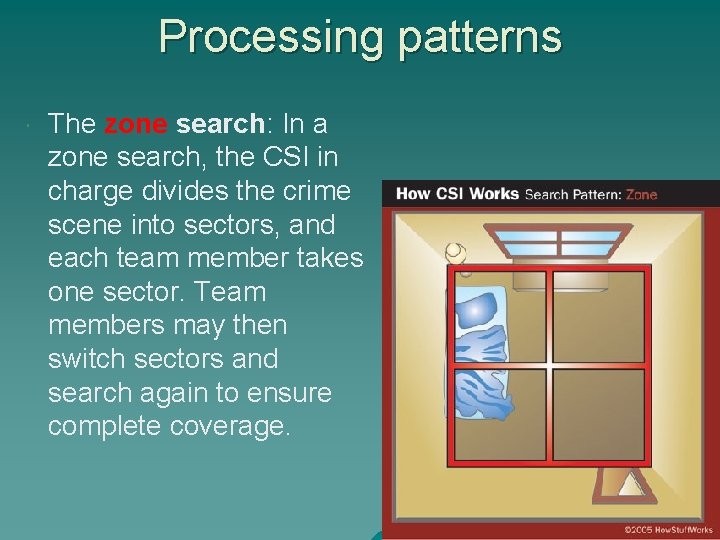 Processing patterns

The zone search: In a zone search, the CSI in charge divides the crime scene into sectors, and each team member takes one sector. Team members may then switch sectors and search again to ensure complete coverage.

How CSI Works Search Pattern: Zone

©2005 HowStuffWorks